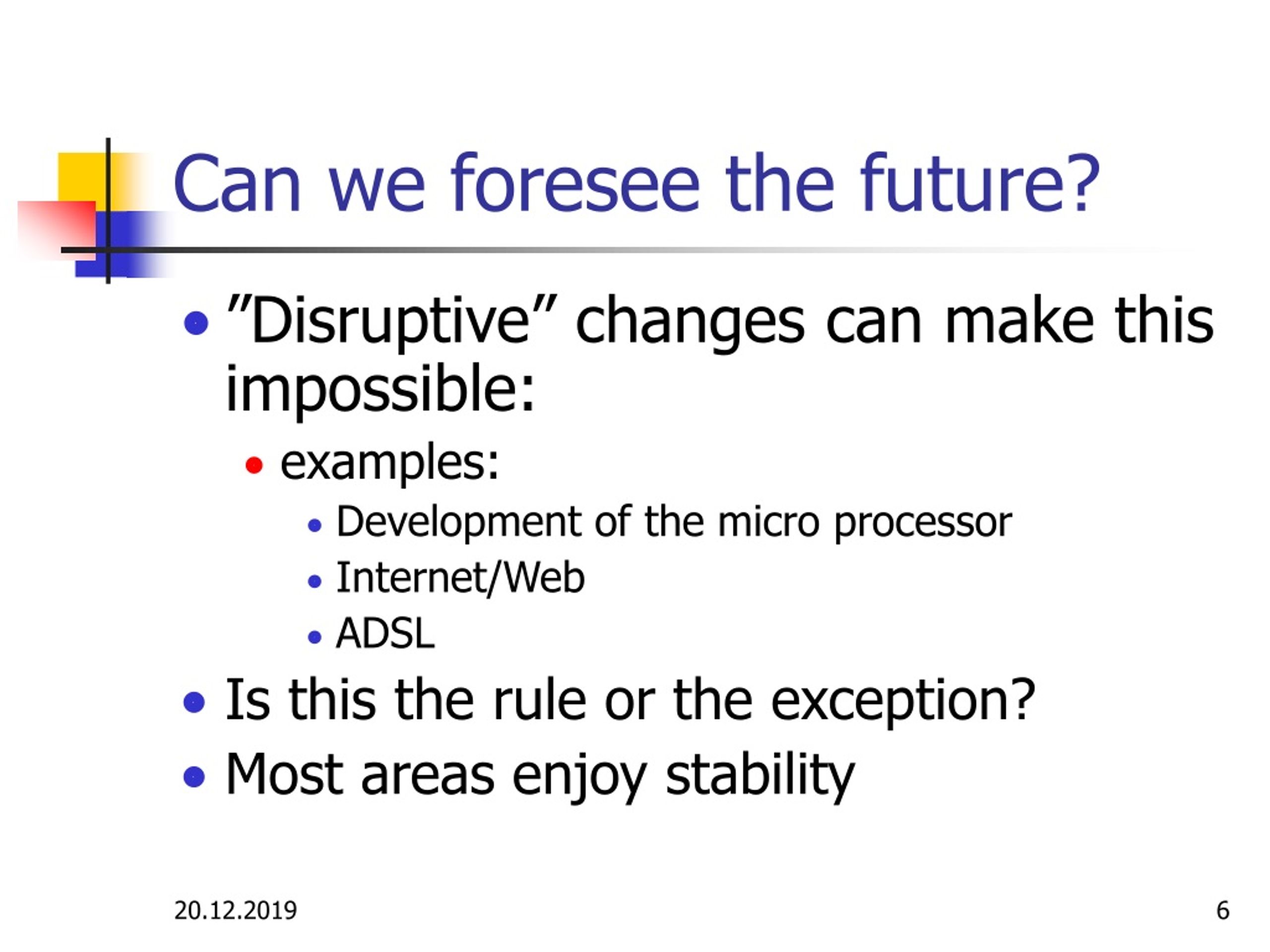 Can we foresee the future?

- ”Disruptive” changes can make this impossible:
  - examples:
    - Development of the micro processor
    - Internet/Web
    - ADSL
- Is this the rule or the exception?
- Most areas enjoy stability

20.12.2019

6